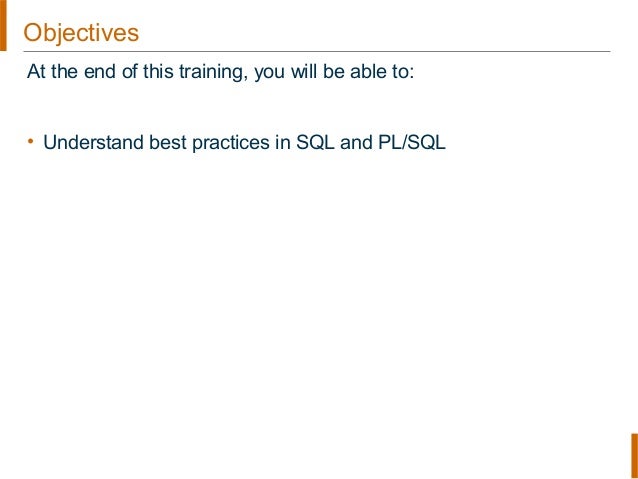 Objectives

At the end of this training, you will be able to:

• Understand best practices in SQL and PL/SQL